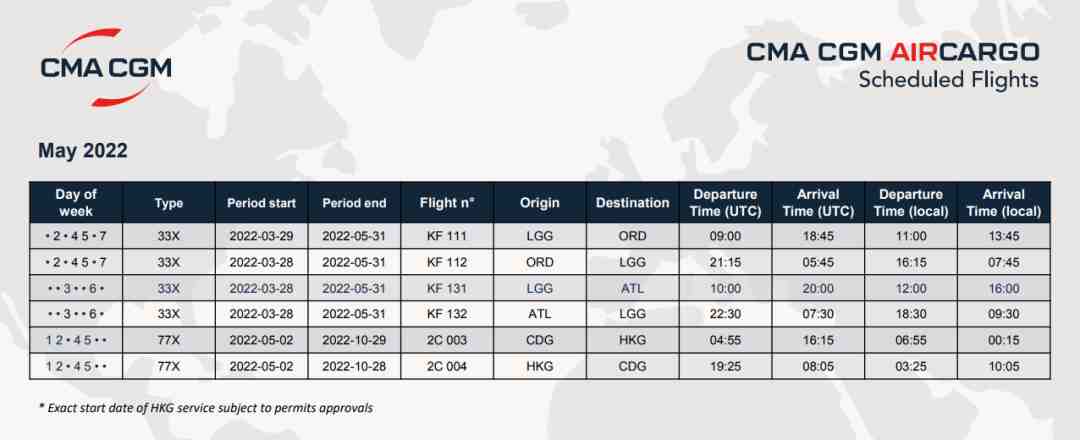 CMA CGM

CMA CGM AIRCARGO
Scheduled Flights

May 2022

| Day of week | Type | Period start | Period end | Flight n° | Origin | Destination | Departure Time (UTC) | Arrival Time (UTC) | Departure Time (local) | Arrival Time (local) |
|---|---|---|---|---|---|---|---|---|---|---|
| • 2 • 4 5 • 7 | 33X | 2022-03-29 | 2022-05-31 | KF 111 | LGG | ORD | 09:00 | 18:45 | 11:00 | 13:45 |
| • 2 • 4 5 • 7 | 33X | 2022-03-28 | 2022-05-31 | KF 112 | ORD | LGG | 21:15 | 05:45 | 16:15 | 07:45 |
| • • 3 • • 6 • | 33X | 2022-03-28 | 2022-05-31 | KF 131 | LGG | ATL | 10:00 | 20:00 | 12:00 | 16:00 |
| • • 3 • • 6 • | 33X | 2022-03-28 | 2022-05-31 | KF 132 | ATL | LGG | 22:30 | 07:30 | 18:30 | 09:30 |
| 1 2 • 4 5 • • | 77X | 2022-05-02 | 2022-10-29 | 2C 003 | CDG | HKG | 04:55 | 16:15 | 06:55 | 00:15 |
| 1 2 • 4 5 • • | 77X | 2022-05-02 | 2022-10-28 | 2C 004 | HKG | CDG | 19:25 | 08:05 | 03:25 | 10:05 |

* Exact start date of HKG service subject to permits approvals